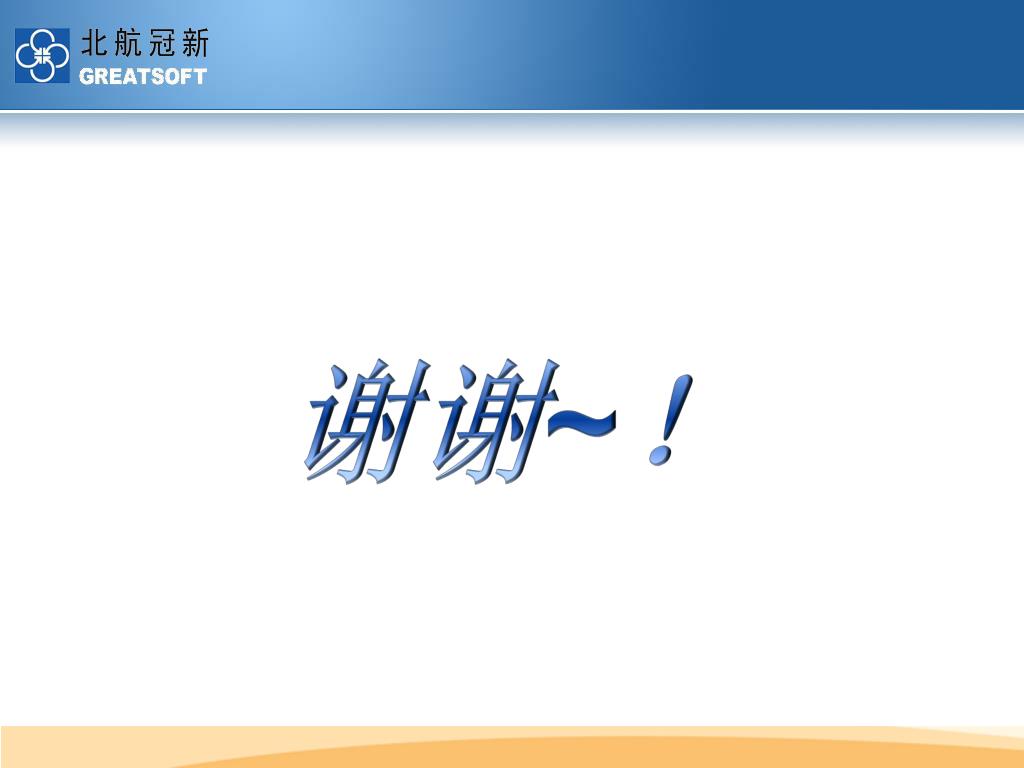 北航冠新
GREATSOFT

谢谢~！